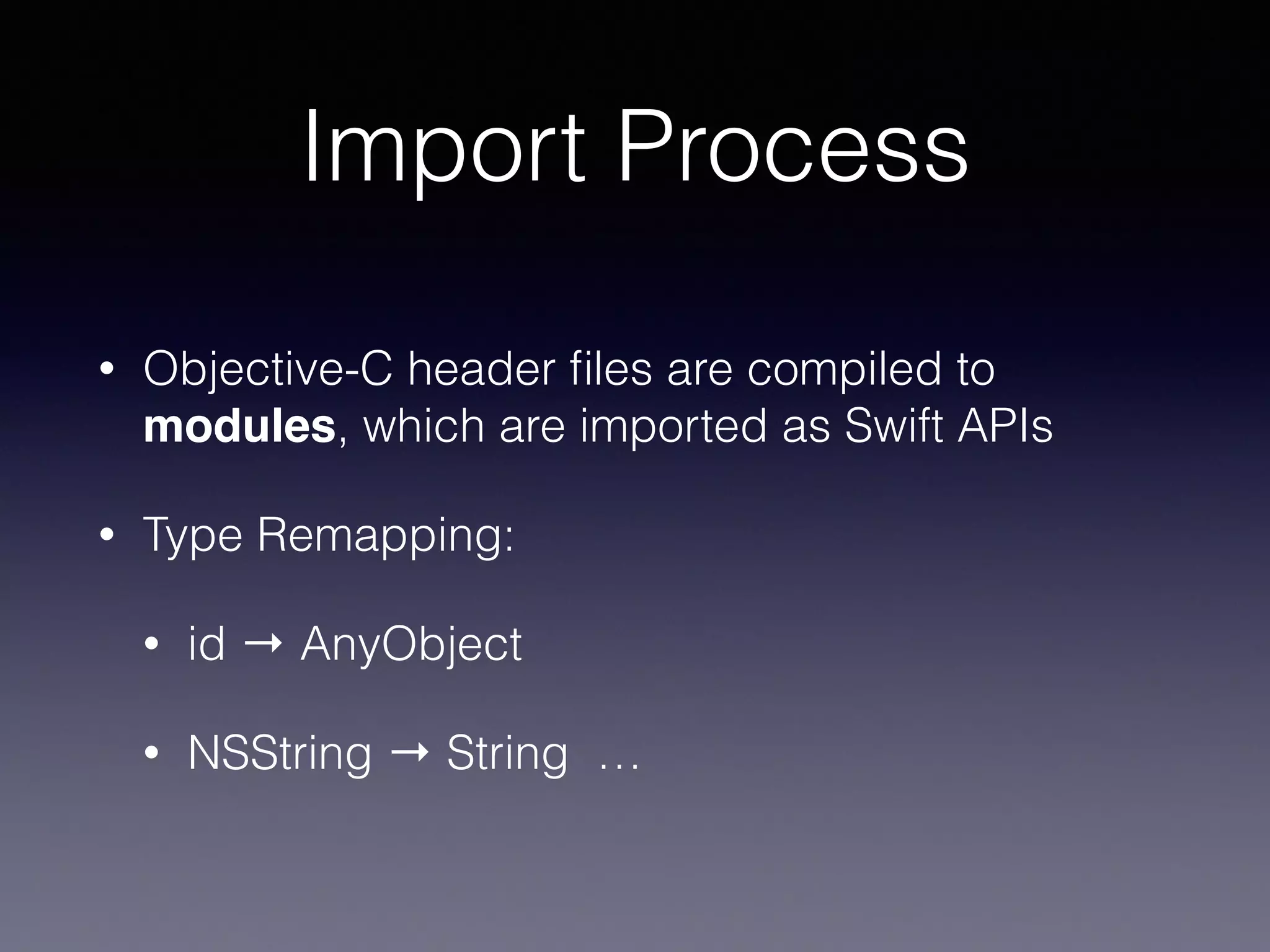 Import Process

• Objective-C header files are compiled to **modules**, which are imported as Swift APIs

• Type Remapping:

• id → AnyObject

• NSString → String …